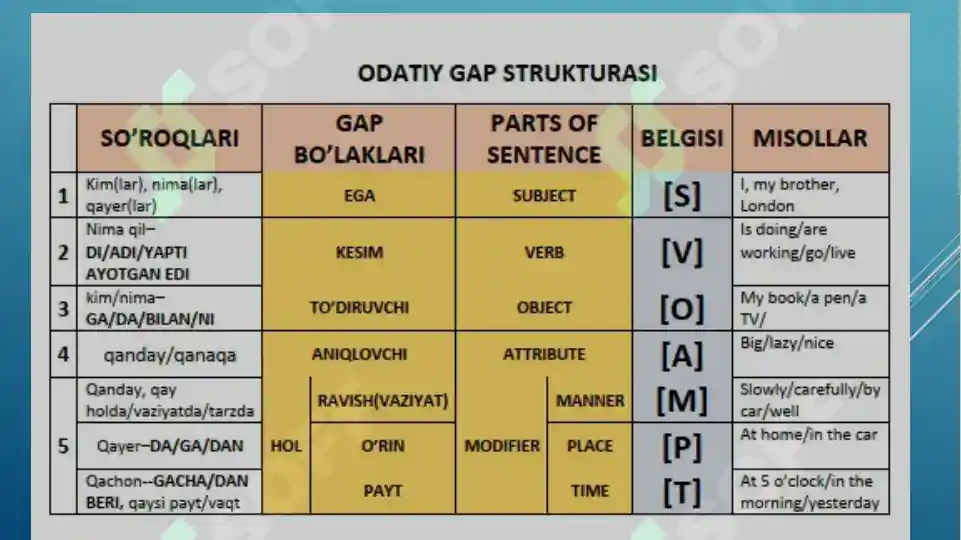 ODATIY GAP STRUKTURASI

|   | SO'ROQLARI | GAP BO'LAKLARI | | PARTS OF SENTENCE | | BELGISI | MISOLLAR |
|---|---|---|---|---|---|---|---|
| 1 | Kim(lar), nima(lar), qayer(lar) | EGA | | SUBJECT | | [S] | I, my brother, London |
| 2 | Nima qil– DI/ADI/YAPTI AYOTGAN EDI | KESIM | | VERB | | [V] | Is doing/are working/go/live |
| 3 | kim/nima– GA/DA/BILAN/NI | TO'DIRUVCHI | | OBJECT | | [O] | My book/a pen/a TV/ |
| 4 | qanday/qanaqa | ANIQLOVCHI | | ATTRIBUTE | | [A] | Big/lazy/nice |
| 5 | Qanday, qay holda/vaziyatda/tarzda | HOL | RAVISH(VAZIYAT) | MODIFIER | MANNER | [M] | Slowly/carefully/by car/well |
|   | Qayer–DA/GA/DAN | | O'RIN | | PLACE | [P] | At home/in the car |
|   | Qachon--GACHA/DAN BERI, qaysi payt/vaqt | | PAYT | | TIME | [T] | At 5 o'clock/in the morning/yesterday |